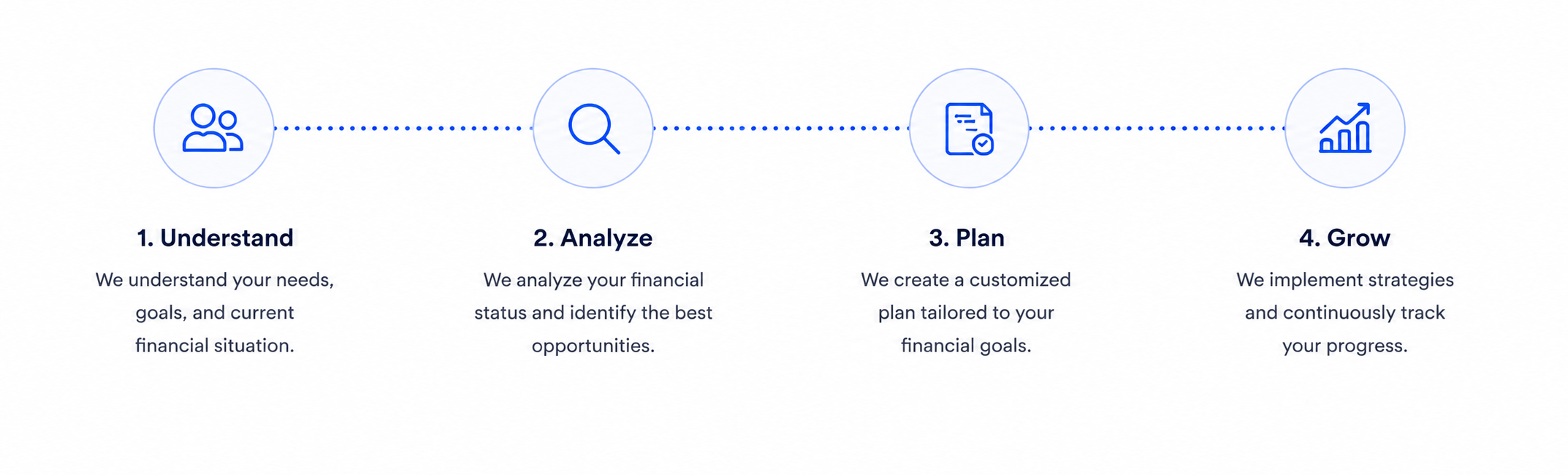 1. Understand

We understand your needs, goals, and current financial situation.

2. Analyze

We analyze your financial status and identify the best opportunities.

3. Plan

We create a customized plan tailored to your financial goals.

4. Grow

We implement strategies and continuously track your progress.